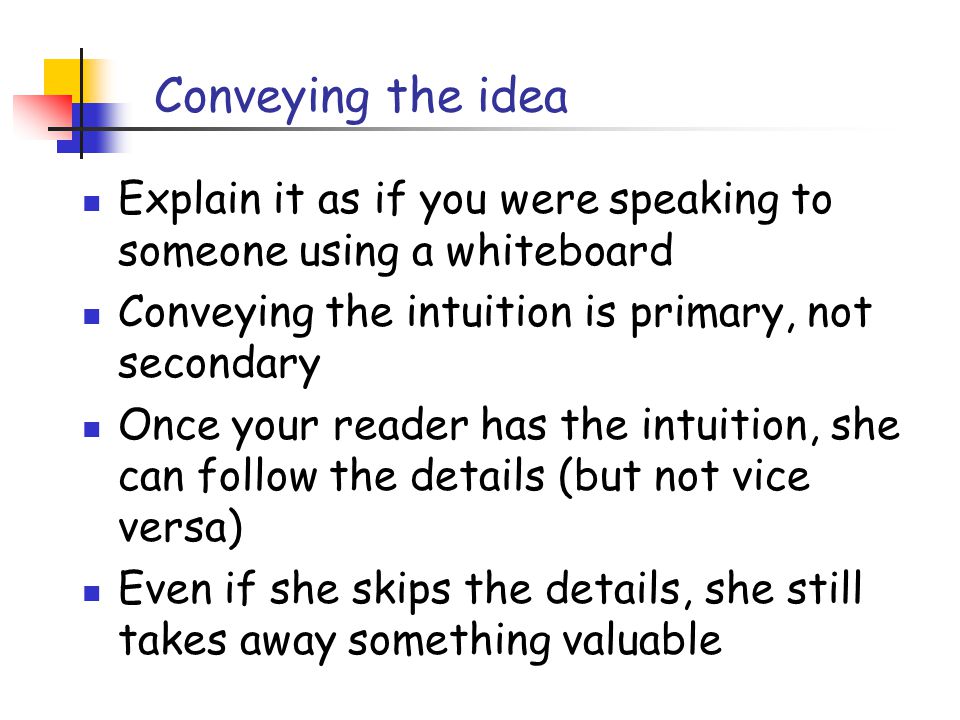 Conveying the idea

- Explain it as if you were speaking to someone using a whiteboard
- Conveying the intuition is primary, not secondary
- Once your reader has the intuition, she can follow the details (but not vice versa)
- Even if she skips the details, she still takes away something valuable